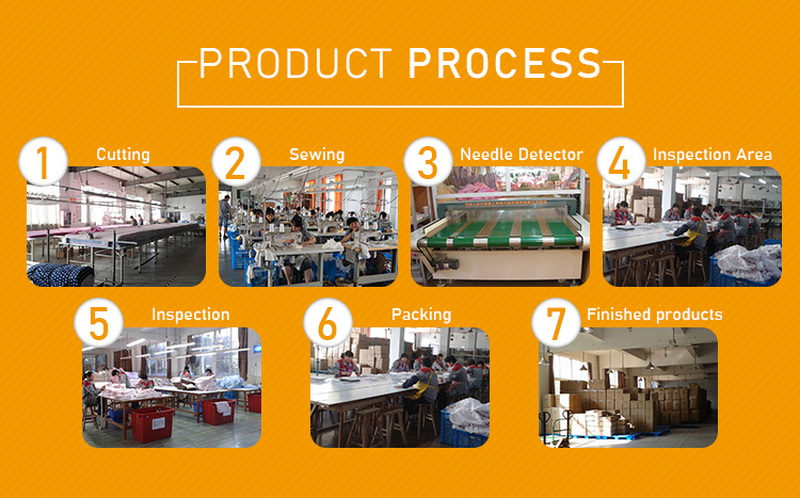 PRODUCT PROCESS

1 Cutting

2 Sewing

3 Needle Detector

4 Inspection Area

5 Inspection

6 Packing

7 Finished products